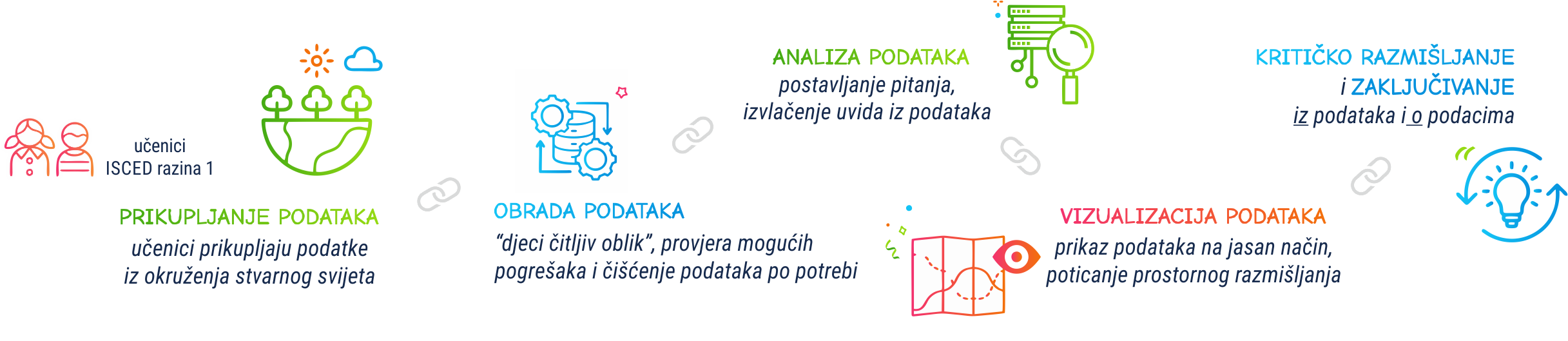 učenici
ISCED razina 1

PRIKUPLJANJE PODATAKA
učenici prikupljaju podatke iz okruženja stvarnog svijeta

OBRADA PODATAKA
"djeci čitljiv oblik", provjera mogućih pogrešaka i čišćenje podataka po potrebi

ANALIZA PODATAKA
postavljanje pitanja, izvlačenje uvida iz podataka

VIZUALIZACIJA PODATAKA
prikaz podataka na jasan način, poticanje prostornog razmišljanja

KRITIČKO RAZMIŠLJANJE
i ZAKLJUČIVANJE
iz podataka i o podacima